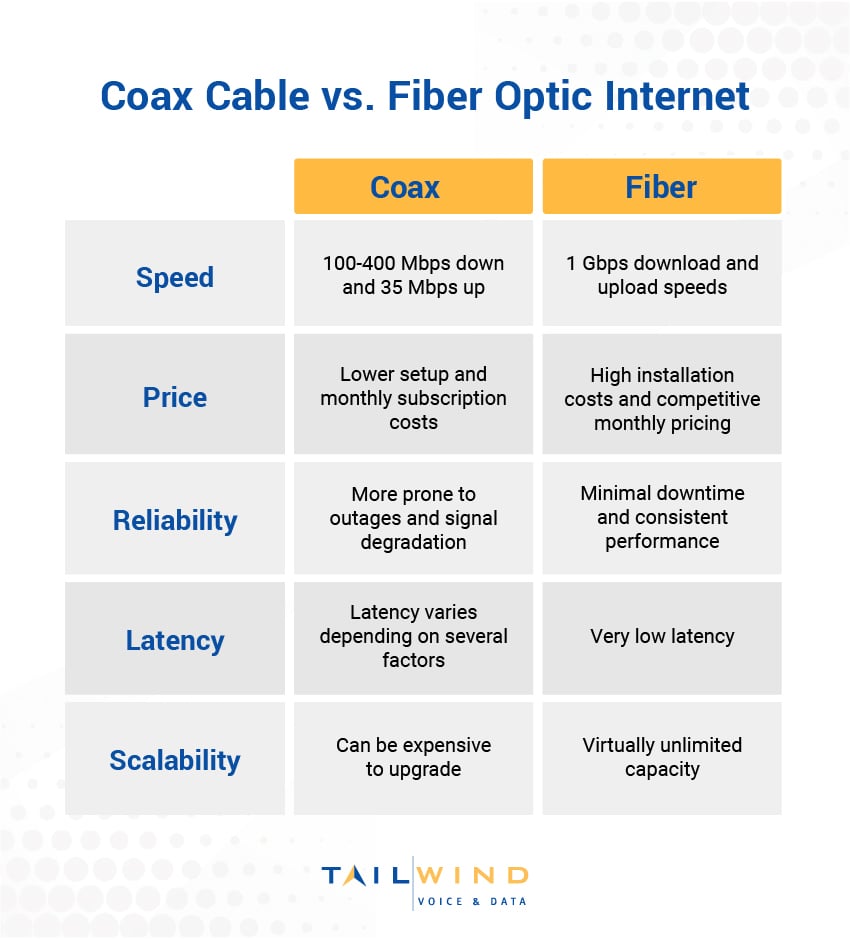 Coax Cable vs. Fiber Optic Internet

| | Coax | Fiber |
|---|---|---|
| Speed | 100-400 Mbps down and 35 Mbps up | 1 Gbps download and upload speeds |
| Price | Lower setup and monthly subscription costs | High installation costs and competitive monthly pricing |
| Reliability | More prone to outages and signal degradation | Minimal downtime and consistent performance |
| Latency | Latency varies depending on several factors | Very low latency |
| Scalability | Can be expensive to upgrade | Virtually unlimited capacity |

TAILWIND
VOICE & DATA